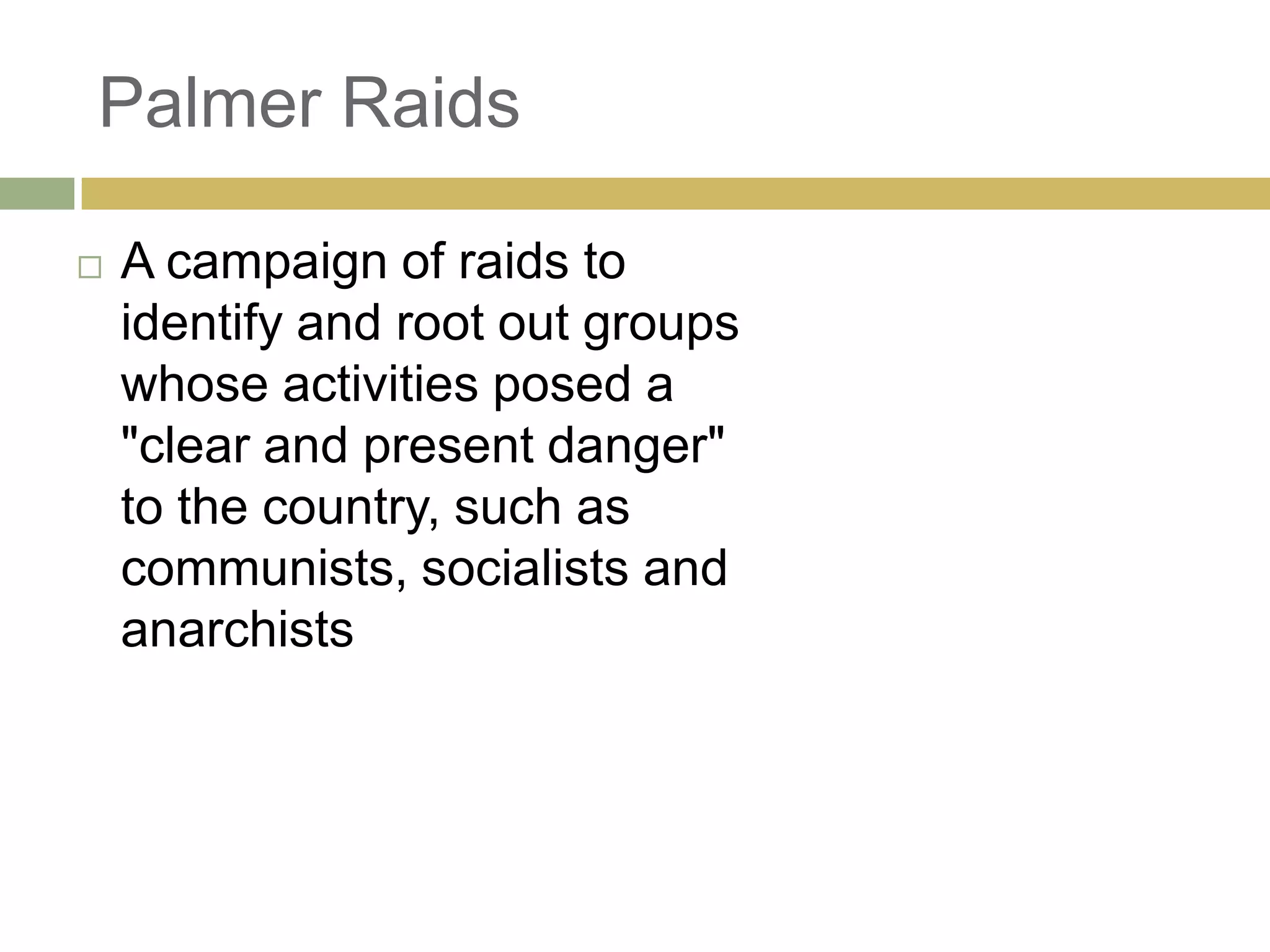 Palmer Raids

A campaign of raids to identify and root out groups whose activities posed a "clear and present danger" to the country, such as communists, socialists and anarchists